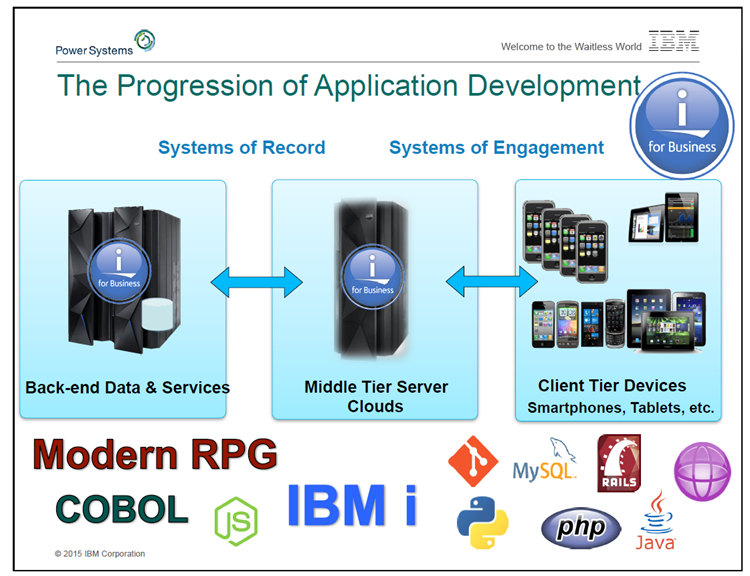 Power Systems

Welcome to the Waitless World IBM

The Progression of Application Development

i for Business

Systems of Record

Systems of Engagement

i for Business

i for Business

Back-end Data & Services

Middle Tier Server Clouds

Client Tier Devices
Smartphones, Tablets, etc.

Modern RPG

COBOL

JS

IBM i

MySQL

RAILS

php

Java

© 2015 IBM Corporation